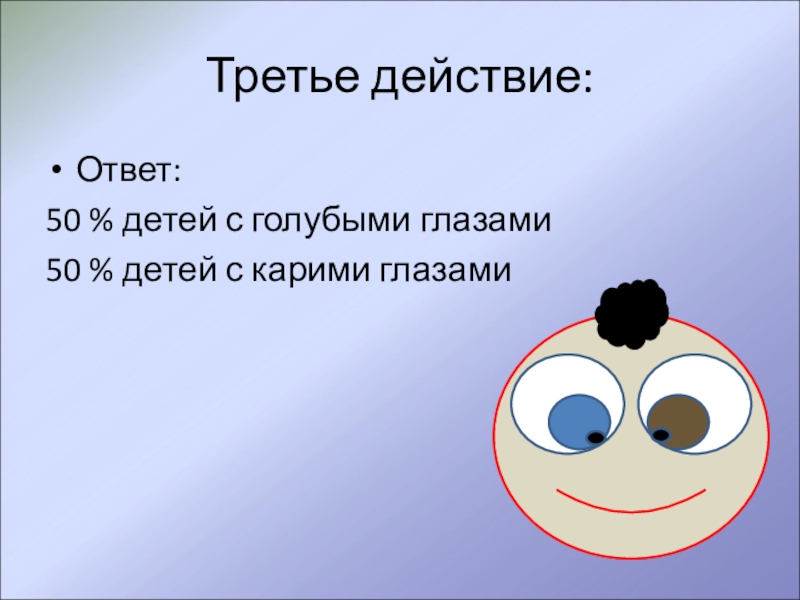 Третье действие:

• Ответ:

50 % детей с голубыми глазами

50 % детей с карими глазами